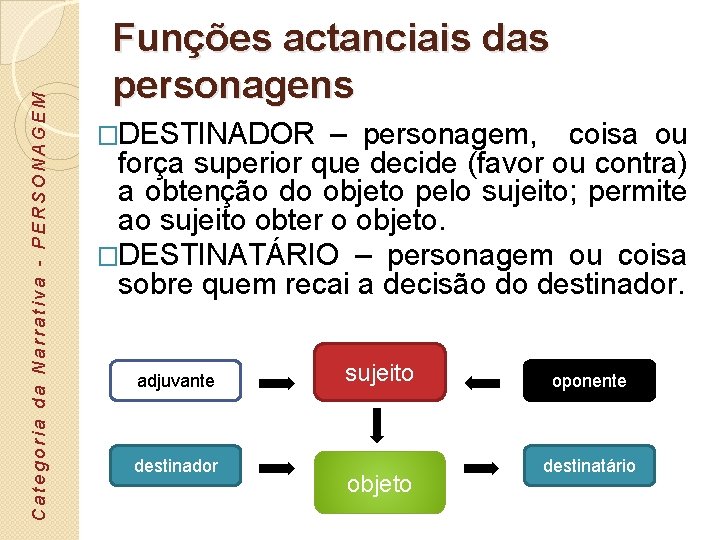 Categoria da Narrativa - PERSONAGEM

Funções actanciais das personagens

□DESTINADOR – personagem, coisa ou força superior que decide (favor ou contra) a obtenção do objeto pelo sujeito; permite ao sujeito obter o objeto.

□DESTINATÁRIO – personagem ou coisa sobre quem recai a decisão do destinador.

adjuvante

sujeito

oponente

destinador

objeto

destinatário